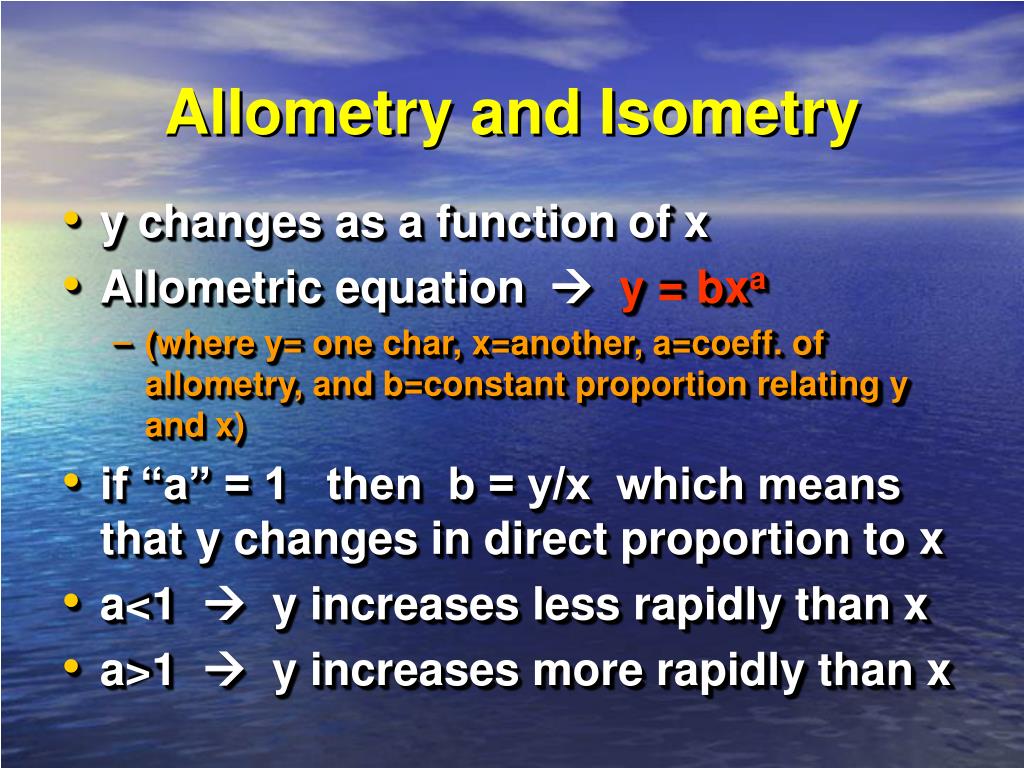 Allometry and Isometry

• y changes as a function of x
• Allometric equation → $y = bx^a$
– (where y= one char, x=another, a=coeff. of allometry, and b=constant proportion relating y and x)
• if “a” = 1 then b = y/x which means that y changes in direct proportion to x
• a<1 → y increases less rapidly than x
• a>1 → y increases more rapidly than x